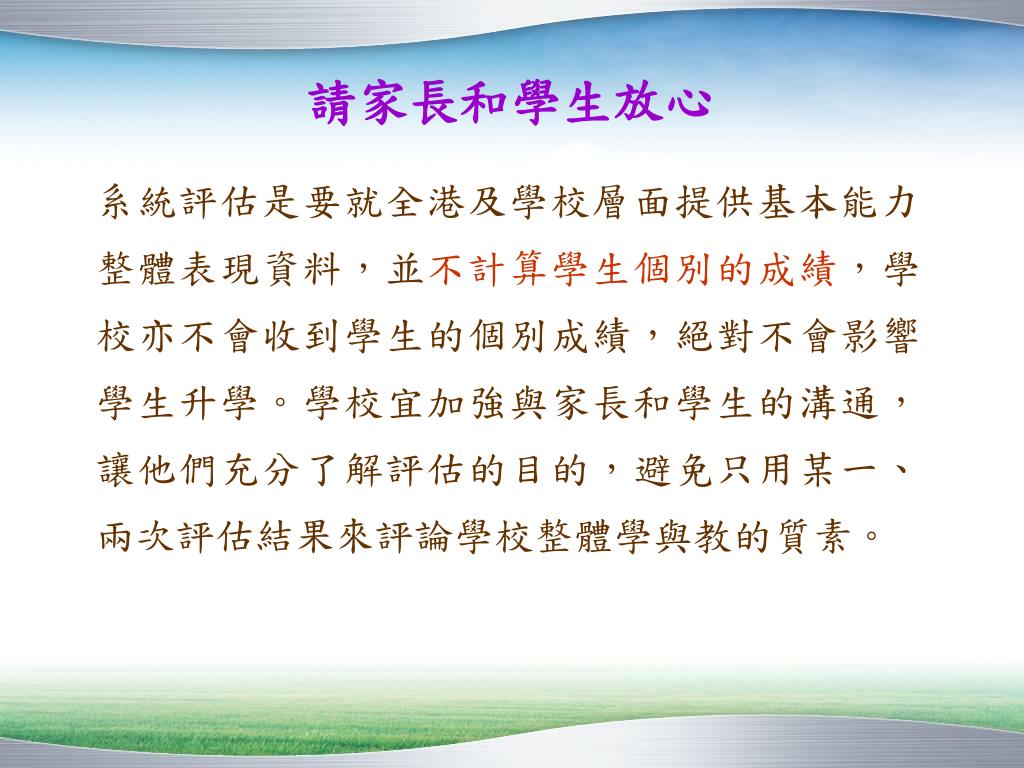 請家長和學生放心

系統評估是要就全港及學校層面提供基本能力整體表現資料，並不計算學生個別的成績，學校亦不會收到學生的個別成績，絕對不會影響學生升學。學校宜加強與家長和學生的溝通，讓他們充分了解評估的目的，避免只用某一、兩次評估結果來評論學校整體學與教的質素。